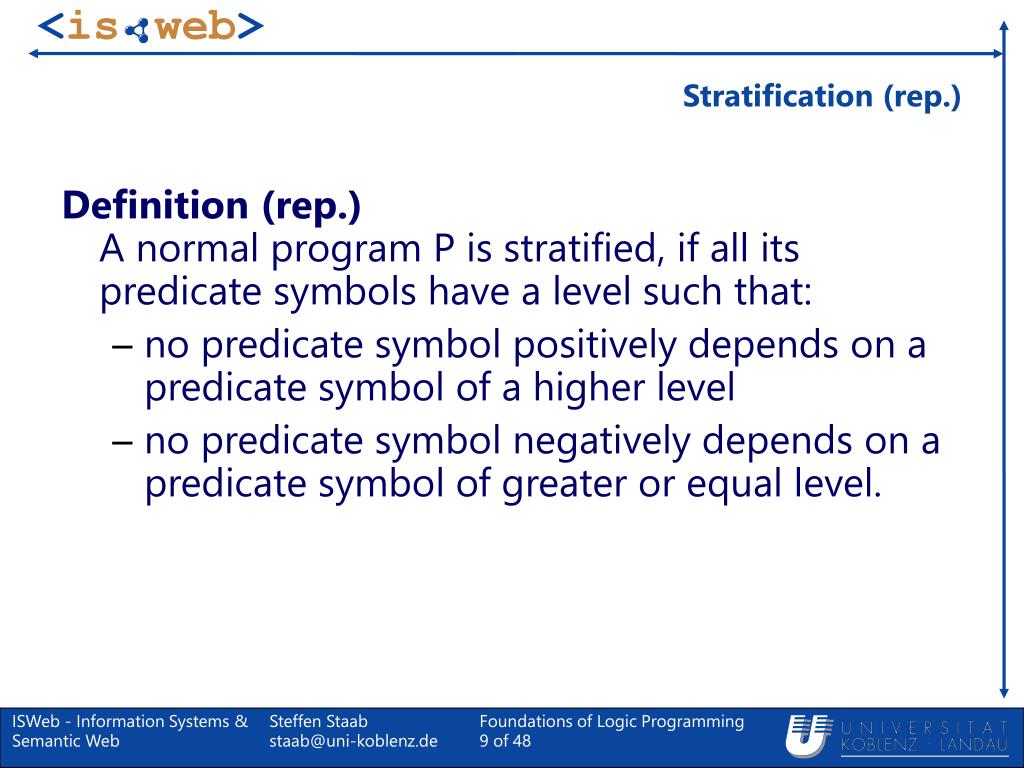 <is web>

Stratification (rep.)

Definition (rep.)
A normal program P is stratified, if all its predicate symbols have a level such that:
– no predicate symbol positively depends on a predicate symbol of a higher level
– no predicate symbol negatively depends on a predicate symbol of greater or equal level.

ISWeb - Information Systems & Semantic Web
Steffen Staab
staab@uni-koblenz.de
Foundations of Logic Programming
9 of 48
UNIVERSITÄT KOBLENZ · LANDAU